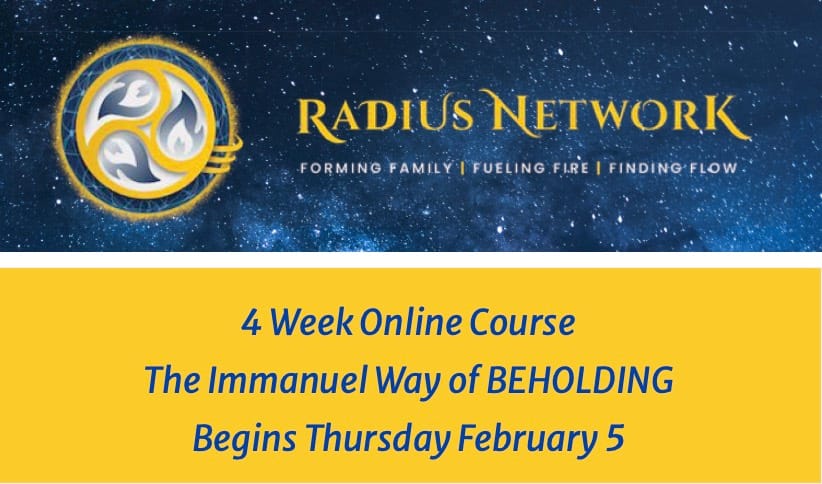 RADIUS NETWORK

FORMING FAMILY | FUELING FIRE | FINDING FLOW

4 Week Online Course
The Immanuel Way of BEHOLDING
Begins Thursday February 5